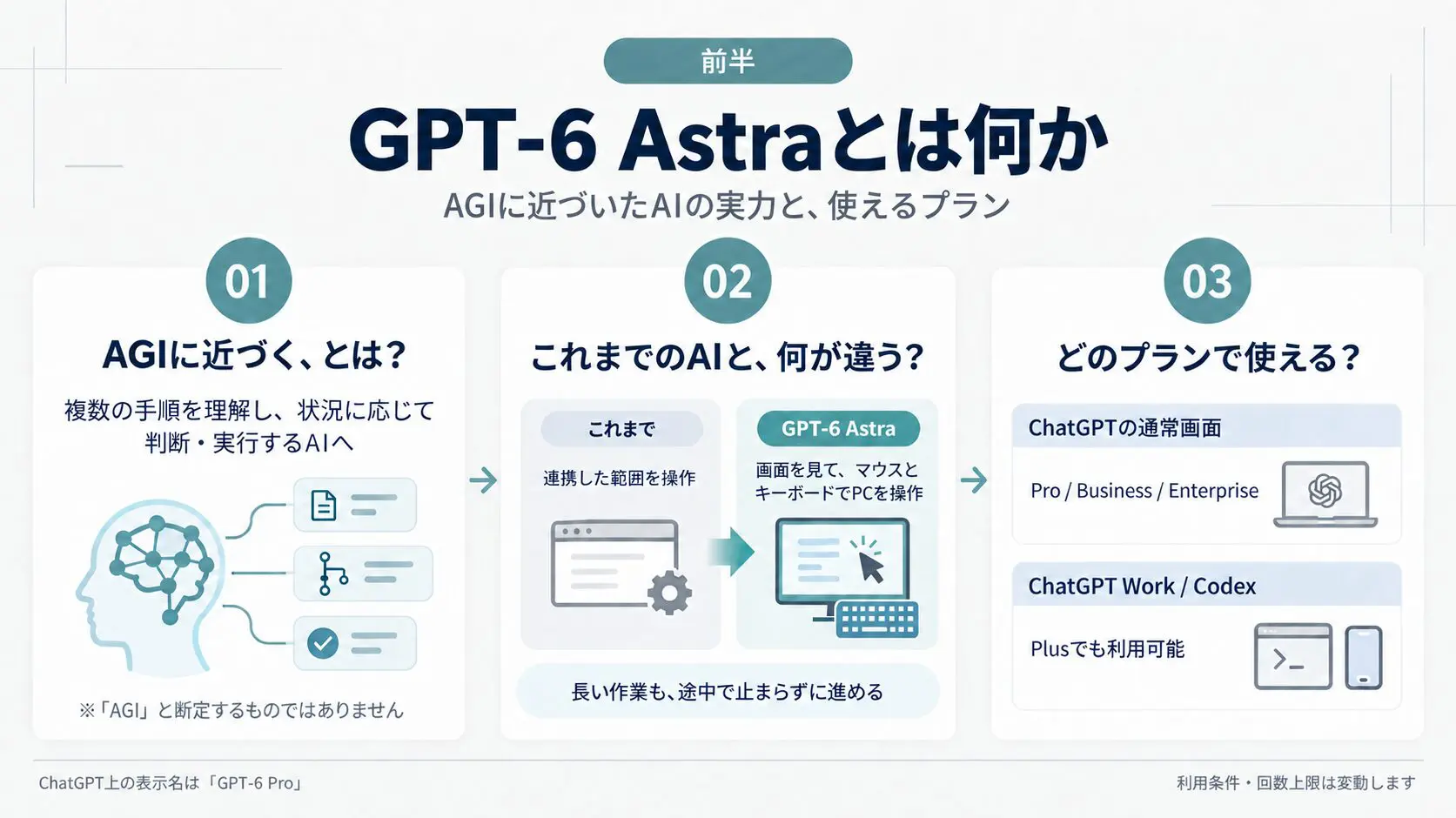 前半

GPT-6 Astraとは何か

AGIに近づいたAIの実力と、使えるプラン

01

AGIに近づく、とは？

複数の手順を理解し、状況に応じて判断・実行するAIへ

※「AGI」と断定するものではありません

02

これまでのAIと、何が違う？

これまで

連携した範囲を操作

GPT-6 Astra

画面を見て、マウスとキーボードでPCを操作

長い作業も、途中で止まらずに進める

03

どのプランで使える？

ChatGPTの通常画面

Pro / Business / Enterprise

ChatGPT Work / Codex

Plusでも利用可能

ChatGPT上の表示名は「GPT-6 Pro」

利用条件・回数上限は変動します